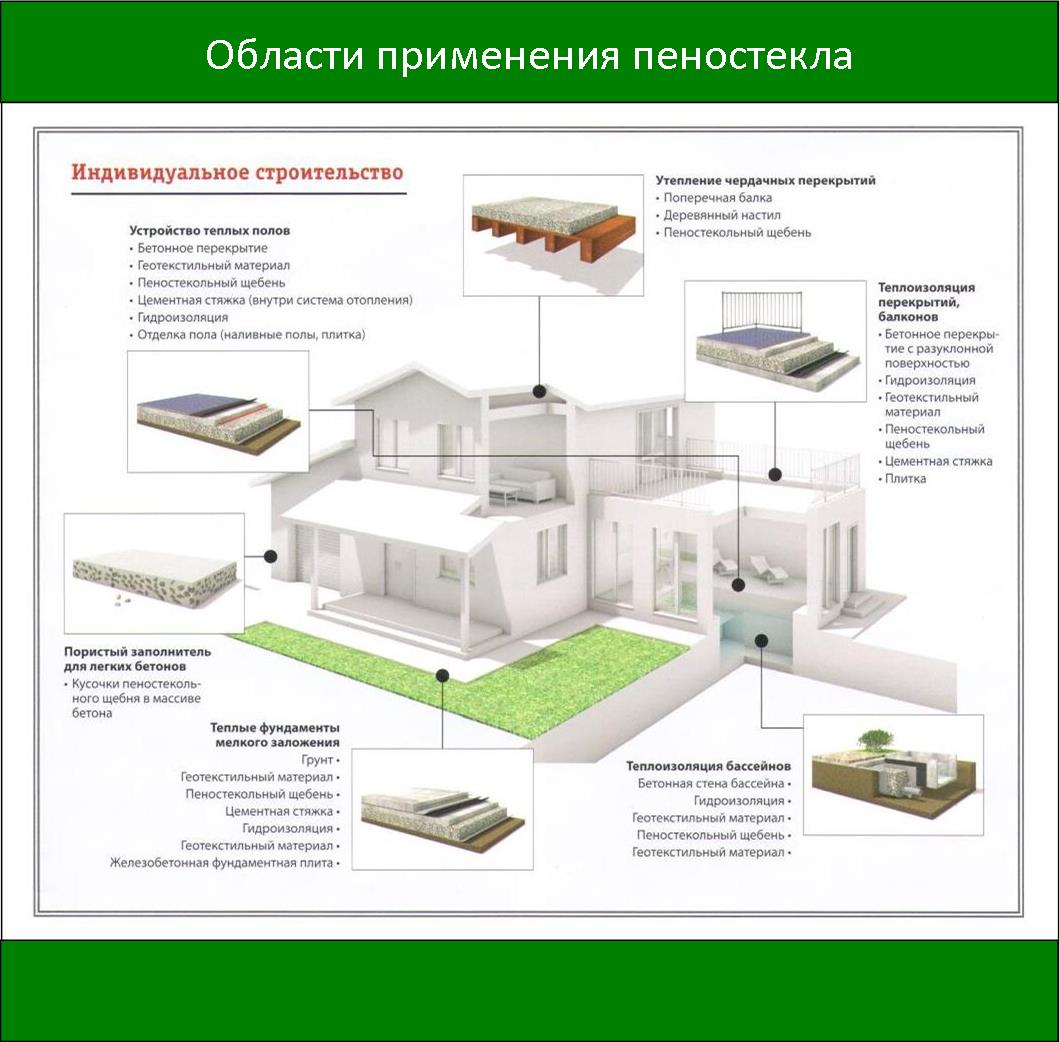 Области применения пеностекла

Индивидуальное строительство

Устройство теплых полов
• Бетонное перекрытие
• Геотекстильный материал
• Пеностекольный щебень
• Цементная стяжка (внутри система отопления)
• Гидроизоляция
• Отделка пола (наливные полы, плитка)

Утепление чердачных перекрытий
• Поперечная балка
• Деревянный настил
• Пеностекольный щебень

Теплоизоляция перекрытий, балконов
• Бетонное перекрытие с разуклонной поверхностью
• Гидроизоляция
• Геотекстильный материал
• Пеностекольный щебень
• Цементная стяжка
• Плитка

Пористый заполнитель для легких бетонов
• Кусочки пеностекольного щебня в массиве бетона

Теплые фундаменты мелкого заложения
Грунт •
Геотекстильный материал •
Пеностекольный щебень •
Цементная стяжка •
Гидроизоляция •
Геотекстильный материал •
Железобетонная фундаментная плита •

Теплоизоляция бассейнов
Бетонная стена бассейна •
Гидроизоляция •
Геотекстильный материал •
Пеностекольный щебень •
Геотекстильный материал •